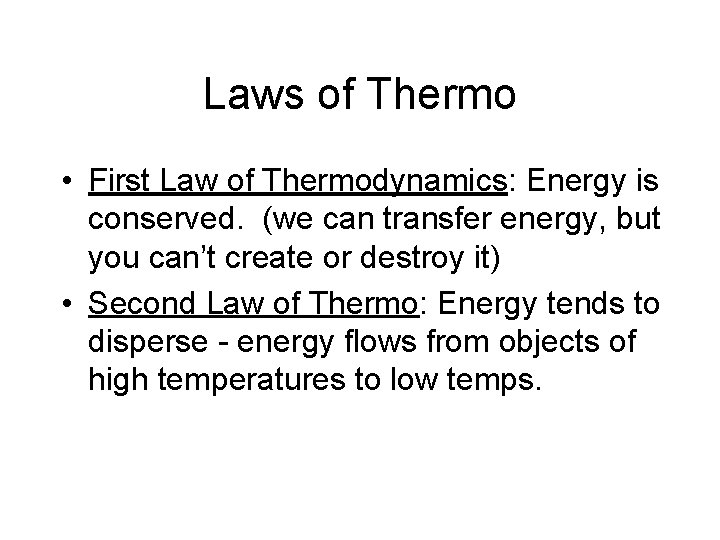 Laws of Thermo

• First Law of Thermodynamics: Energy is conserved.  (we can transfer energy, but you can't create or destroy it)
• Second Law of Thermo: Energy tends to disperse - energy flows from objects of high temperatures to low temps.